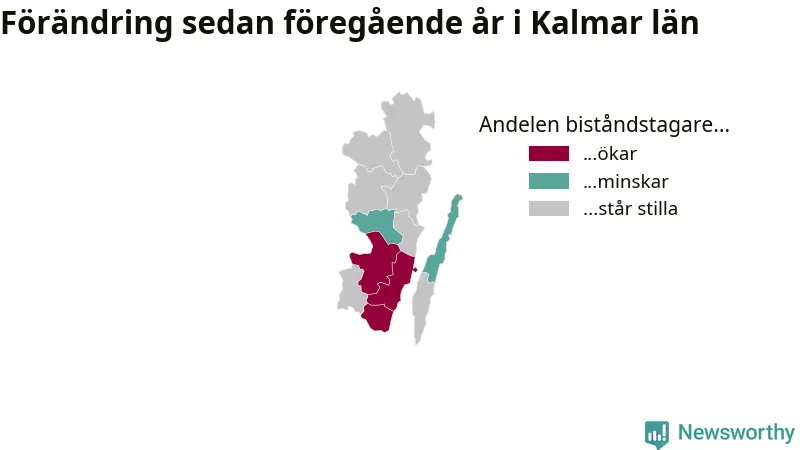 Förändring sedan föregående år i Kalmar län

Andelen biståndstagare...
...ökar
...minskar
...står stilla

Newsworthy